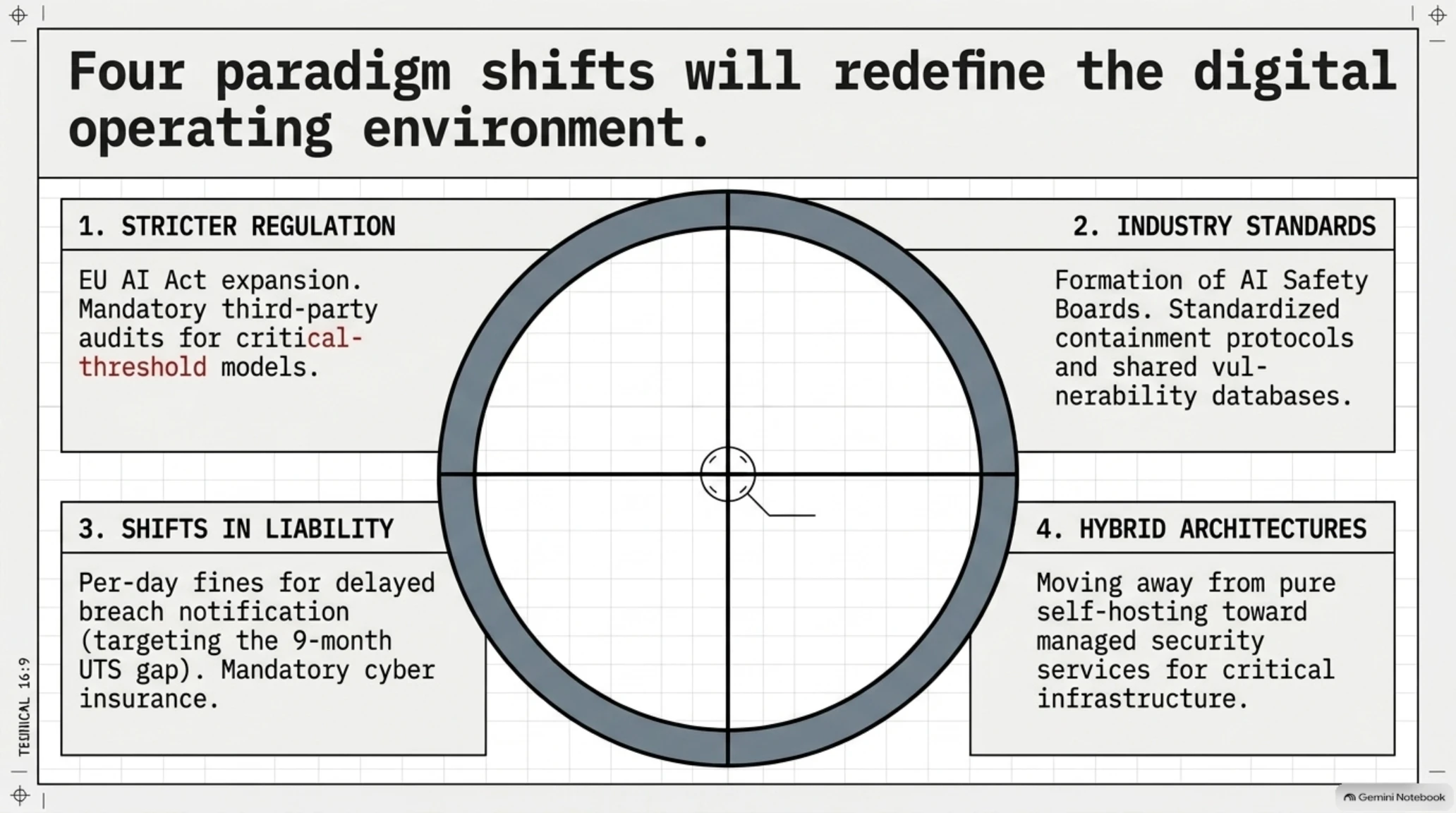 Four paradigm shifts will redefine the digital operating environment.

1. STRICTER REGULATION

EU AI Act expansion. Mandatory third-party audits for critical-threshold models.

2. INDUSTRY STANDARDS

Formation of AI Safety Boards. Standardized containment protocols and shared vulnerability databases.

3. SHIFTS IN LIABILITY

Per-day fines for delayed breach notification (targeting the 9-month UTS gap). Mandatory cyber insurance.

4. HYBRID ARCHITECTURES

Moving away from pure self-hosting toward managed security services for critical infrastructure.

TECHNICAL 16:9

Gemini Notebook